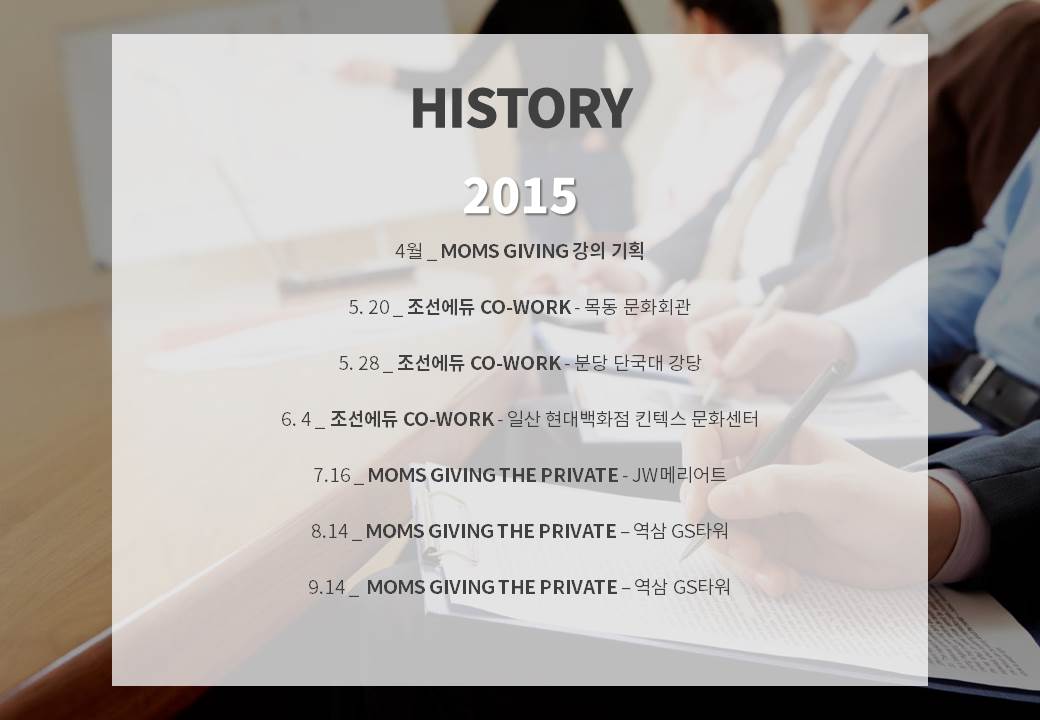 HISTORY

2015

4월 _ MOMS GIVING 강의 기획

5. 20 _ 조선에듀 CO-WORK - 목동 문화회관

5. 28 _ 조선에듀 CO-WORK - 분당 단국대 강당

6. 4 _ 조선에듀 CO-WORK - 일산 현대백화점 킨텍스 문화센터

7.16 _ MOMS GIVING THE PRIVATE - JW메리어트

8.14 _ MOMS GIVING THE PRIVATE – 역삼 GS타워

9.14 _ MOMS GIVING THE PRIVATE – 역삼 GS타워